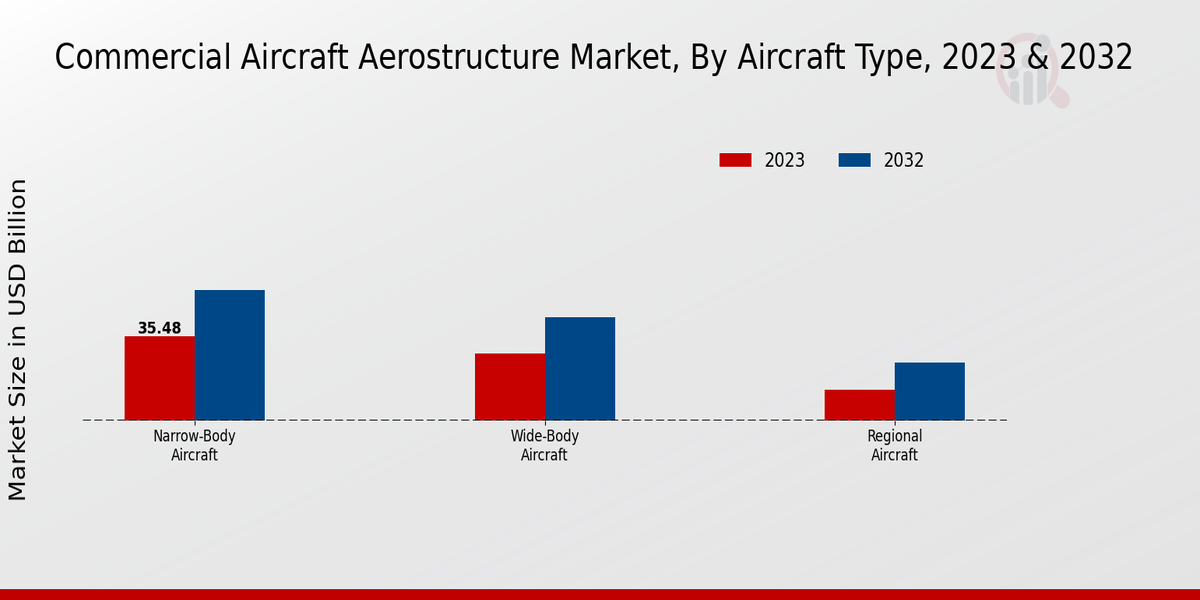 Commercial Aircraft Aerostructure Market, By Aircraft Type, 2023 & 2032

2023
2032

Market Size in USD Billion

35.48

Narrow-Body Aircraft
Wide-Body Aircraft
Regional Aircraft